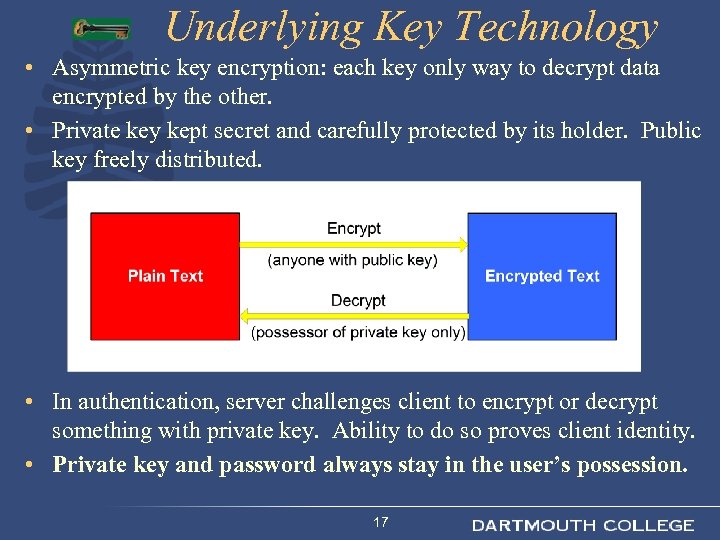 Underlying Key Technology

• Asymmetric key encryption: each key only way to decrypt data encrypted by the other.

• Private key kept secret and carefully protected by its holder. Public key freely distributed.

Plain Text

Encrypt

(anyone with public key)

Decrypt

(possessor of private key only)

Encrypted Text

• In authentication, server challenges client to encrypt or decrypt something with private key. Ability to do so proves client identity.

• Private key and password always stay in the user's possession.

17

DARTMOUTH COLLEGE